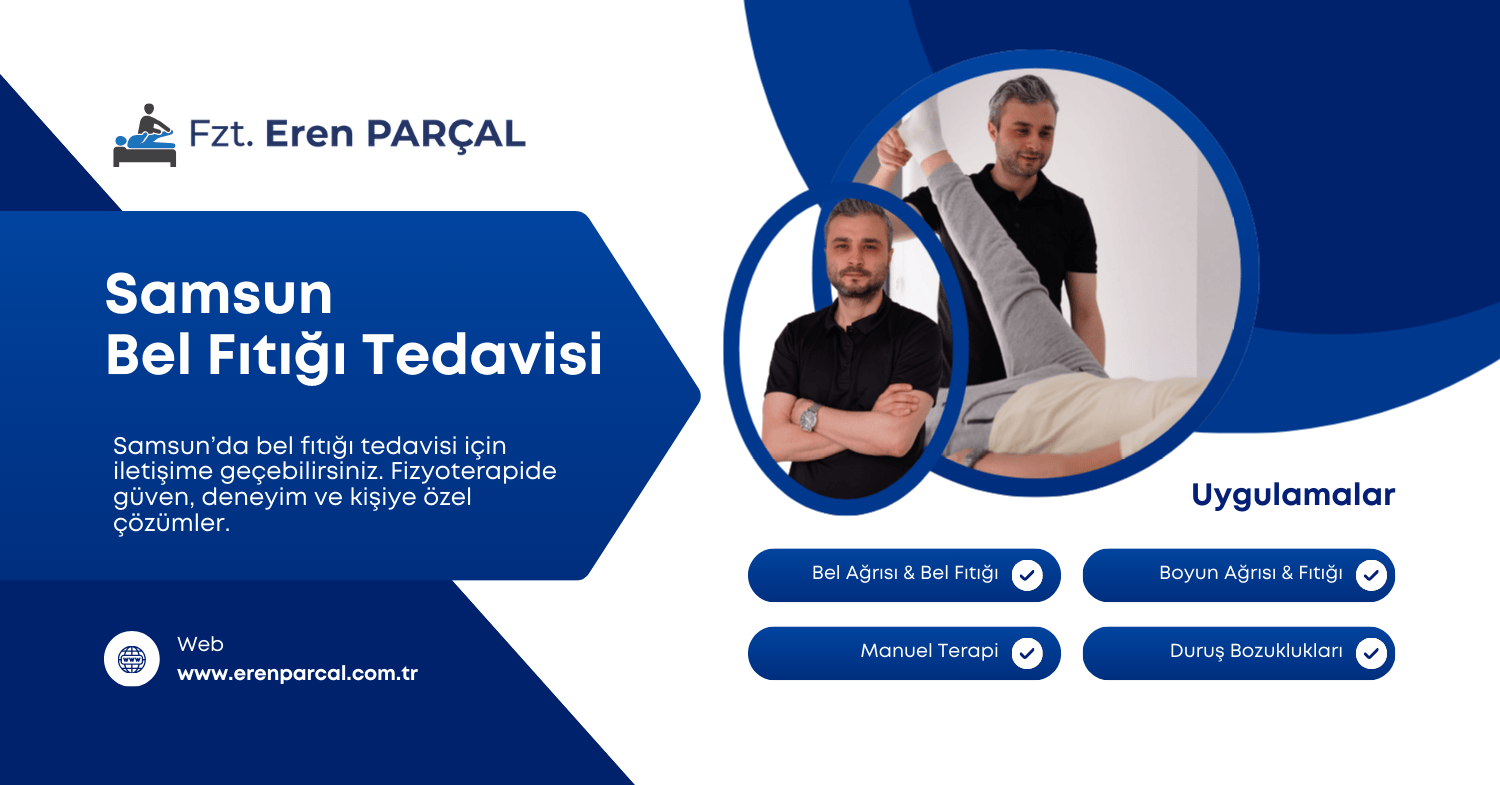 Fzt. Eren PARÇAL

Samsun
Bel Fıtığı Tedavisi

Samsun'da bel fıtığı tedavisi için iletişime geçebilirsiniz. Fizyoterapide güven, deneyim ve kişiye özel çözümler.

Web
www.erenparcal.com.tr

Uygulamalar

Bel Ağrısı & Bel Fıtığı

Boyun Ağrısı & Fıtığı

Manuel Terapi

Duruş Bozuklukları